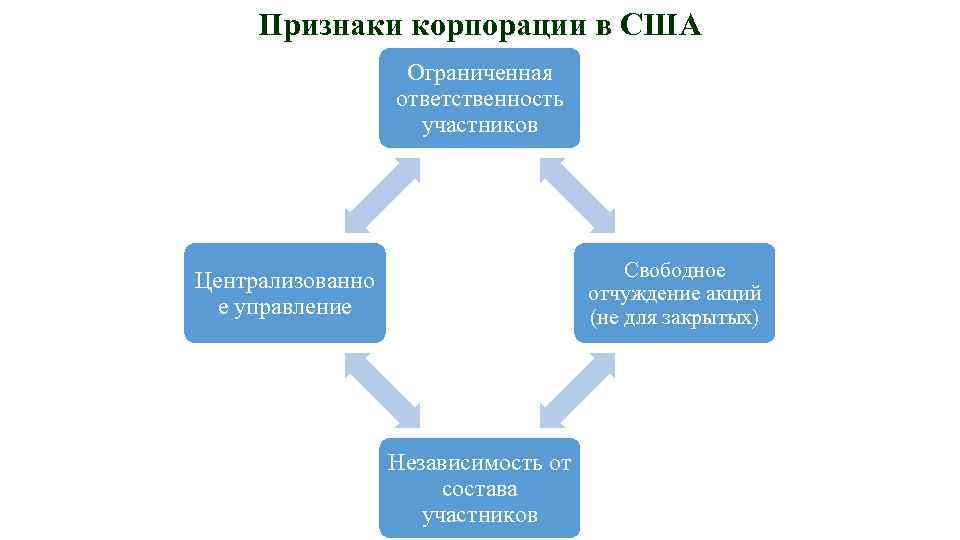 Признаки корпорации в США

Ограниченная ответственность участников

Централизованно е управление

Свободное отчуждение акций (не для закрытых)

Независимость от состава участников